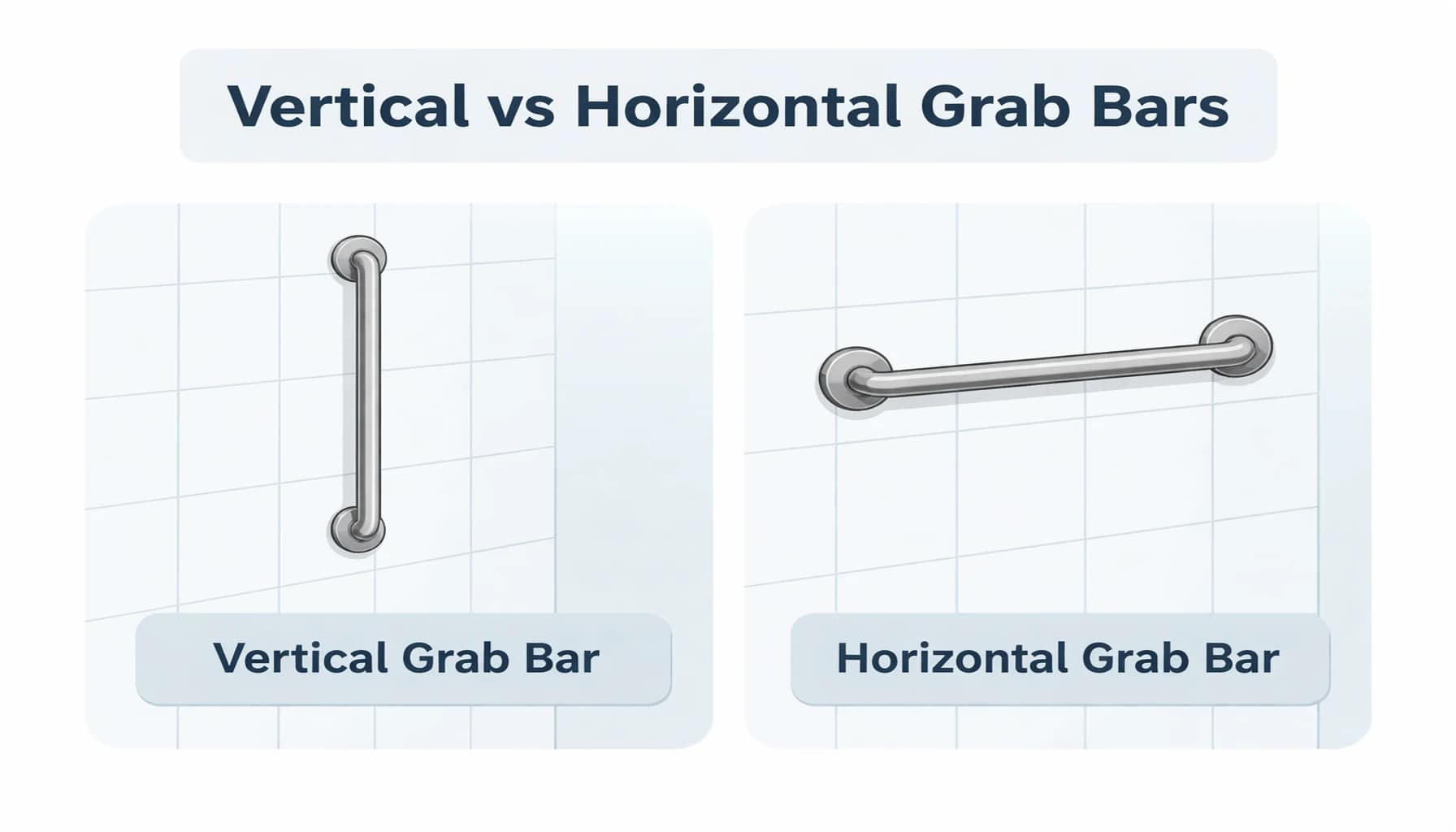 Vertical vs Horizontal Grab Bars

Vertical Grab Bar

Horizontal Grab Bar